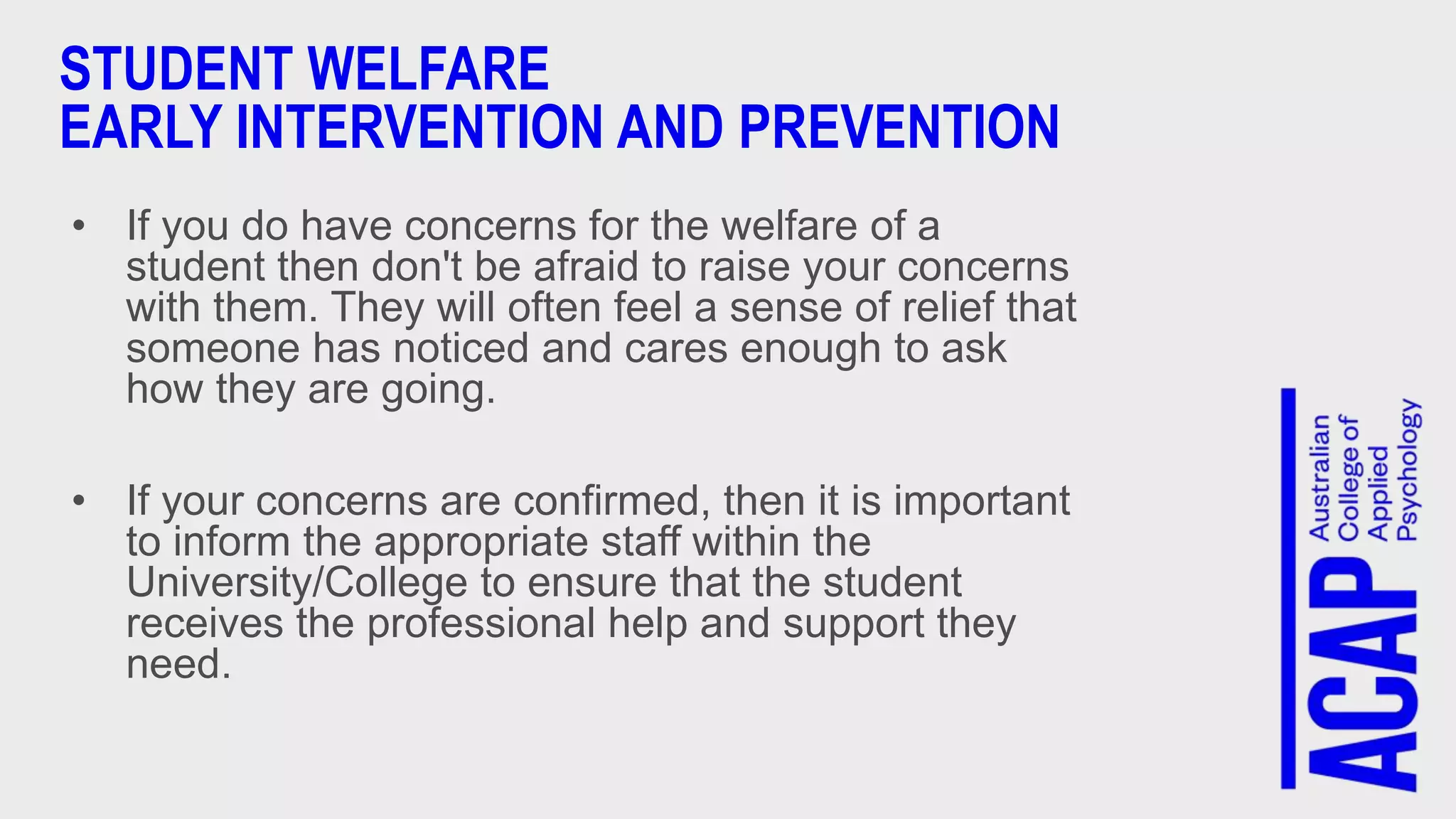 STUDENT WELFARE
EARLY INTERVENTION AND PREVENTION

• If you do have concerns for the welfare of a student then don't be afraid to raise your concerns with them. They will often feel a sense of relief that someone has noticed and cares enough to ask how they are going.

• If your concerns are confirmed, then it is important to inform the appropriate staff within the University/College to ensure that the student receives the professional help and support they need.

ACAP
Australian College of Applied Psychology